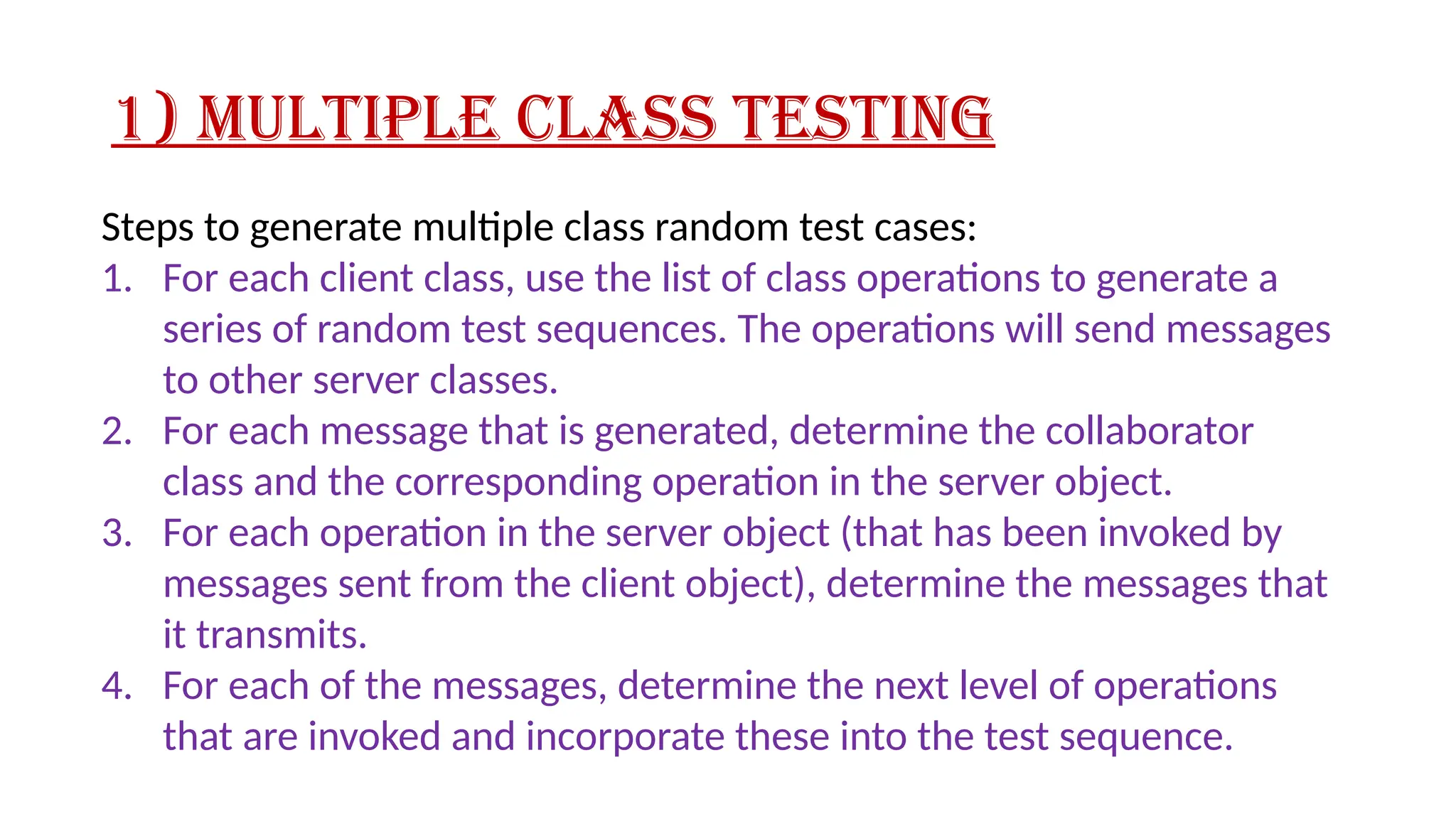 1) MULTIPLE CLASS TESTING

Steps to generate multiple class random test cases:

1. For each client class, use the list of class operations to generate a series of random test sequences. The operations will send messages to other server classes.
2. For each message that is generated, determine the collaborator class and the corresponding operation in the server object.
3. For each operation in the server object (that has been invoked by messages sent from the client object), determine the messages that it transmits.
4. For each of the messages, determine the next level of operations that are invoked and incorporate these into the test sequence.